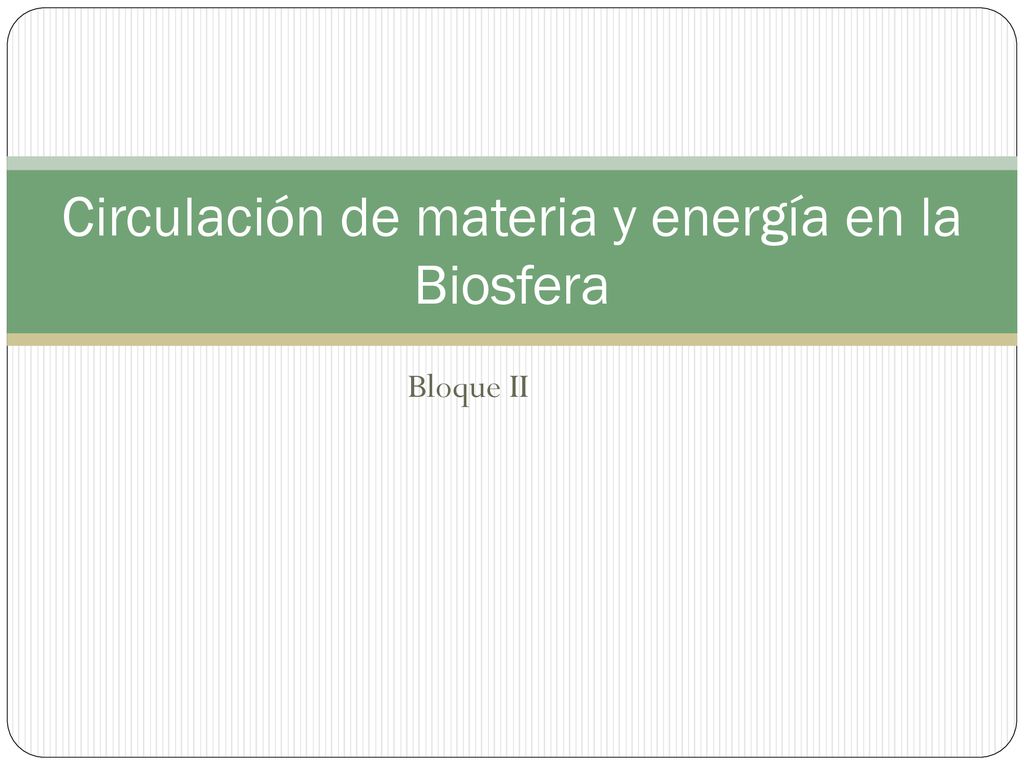 Circulación de materia y energía en la Biosfera

Bloque II